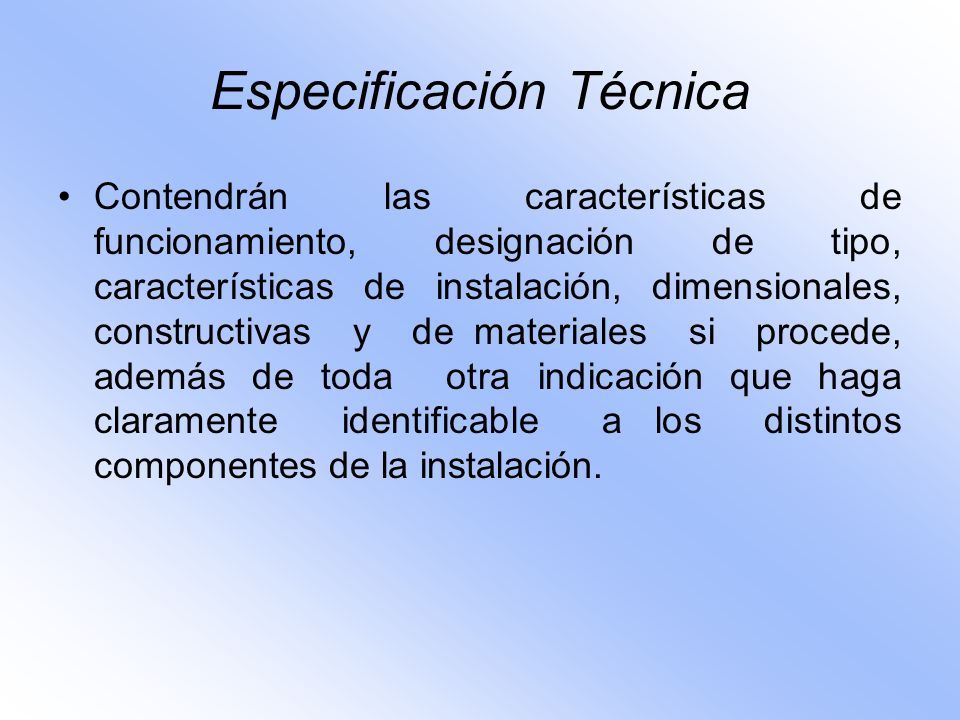 Especificación Técnica

• Contendrán las características de funcionamiento, designación de tipo, características de instalación, dimensionales, constructivas y de materiales si procede, además de toda otra indicación que haga claramente identificable a los distintos componentes de la instalación.